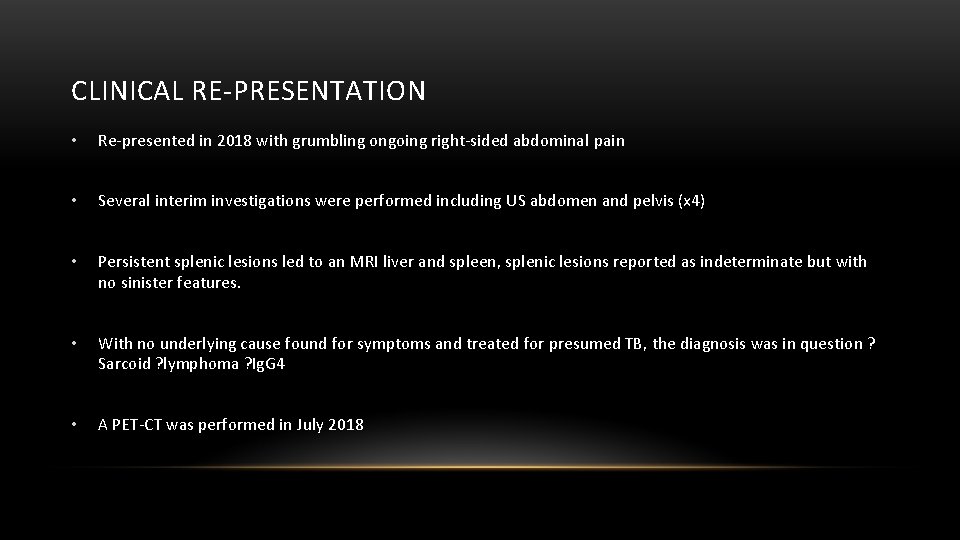 CLINICAL RE-PRESENTATION

• Re-presented in 2018 with grumbling ongoing right-sided abdominal pain

• Several interim investigations were performed including US abdomen and pelvis (x4)

• Persistent splenic lesions led to an MRI liver and spleen, splenic lesions reported as indeterminate but with no sinister features.

• With no underlying cause found for symptoms and treated for presumed TB, the diagnosis was in question ? Sarcoid ?lymphoma ?IgG4

• A PET-CT was performed in July 2018